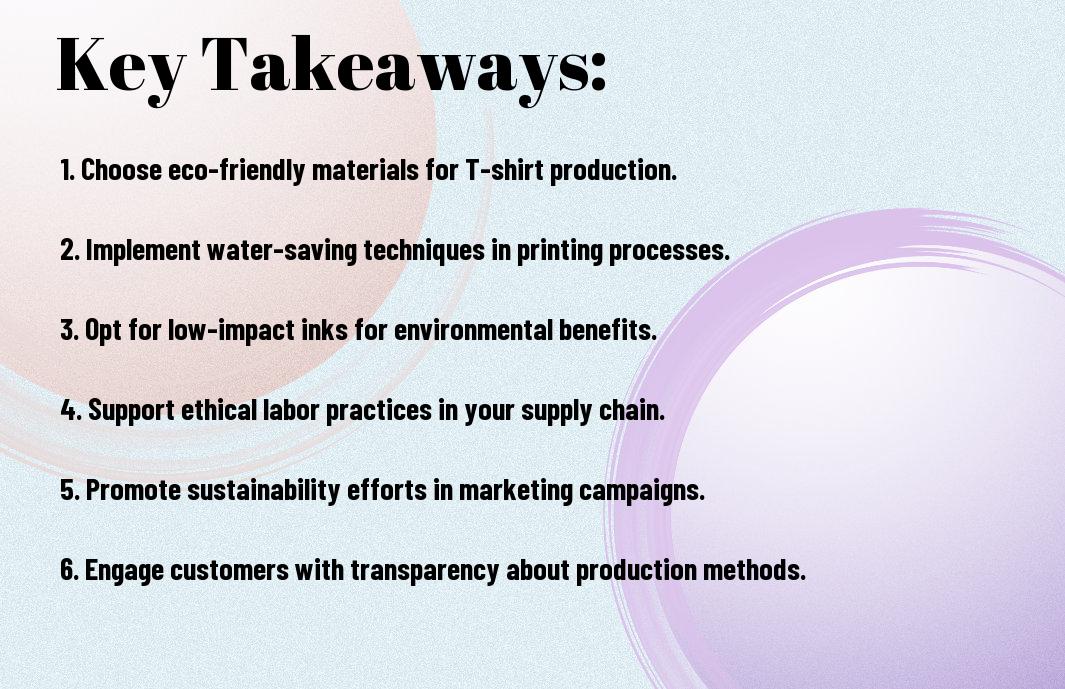 Key Takeaways:

1. Choose eco-friendly materials for T-shirt production.

2. Implement water-saving techniques in printing processes.

3. Opt for low-impact inks for environmental benefits.

4. Support ethical labor practices in your supply chain.

5. Promote sustainability efforts in marketing campaigns.

6. Engage customers with transparency about production methods.